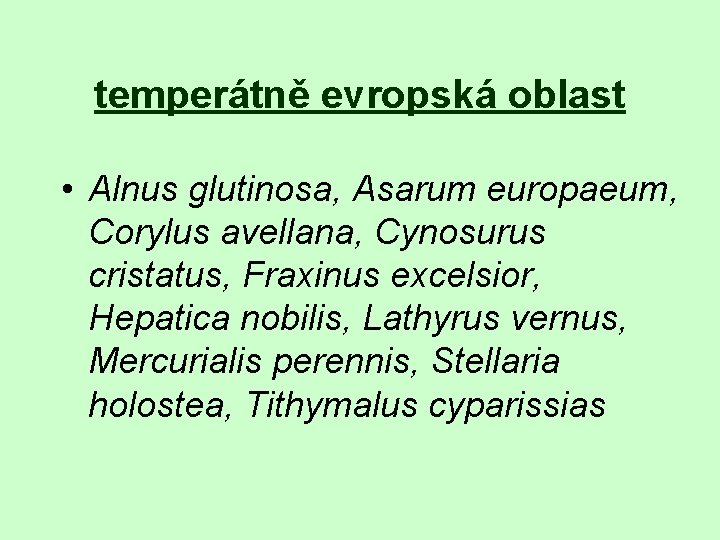 temperátně evropská oblast

• Alnus glutinosa, Asarum europaeum, Corylus avellana, Cynosurus cristatus, Fraxinus excelsior, Hepatica nobilis, Lathyrus vernus, Mercurialis perennis, Stellaria holostea, Tithymalus cyparissias